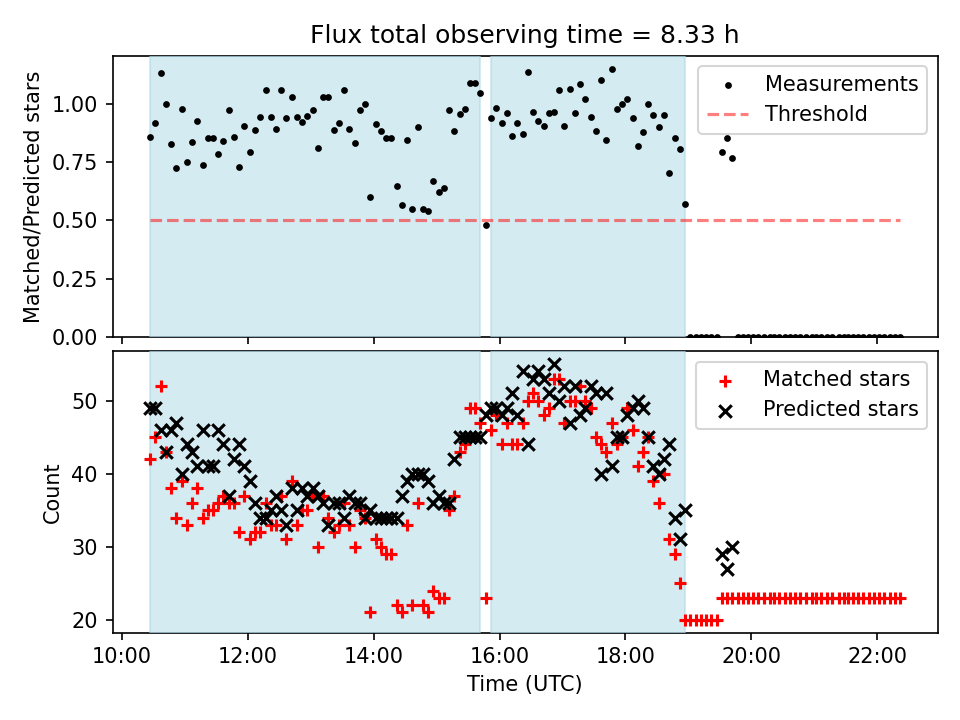 Flux total observing time = 8.33 h

Matched/Predicted stars

1.00
0.75
0.50
0.25
0.00

Measurements
Threshold

Count

50
40
30
20

Matched stars
Predicted stars

10:00
12:00
14:00
16:00
18:00
20:00
22:00

Time (UTC)